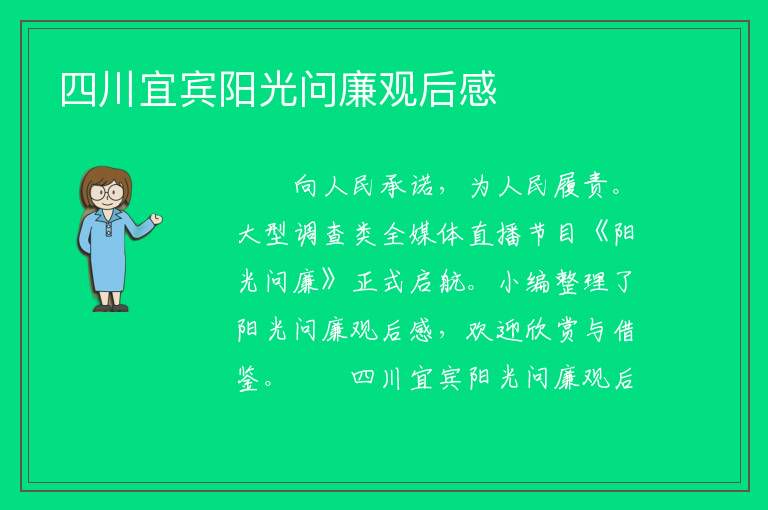 四川宜宾阳光问廉观后感

向人民承诺，为人民履责。大型调查类全媒体直播节目《阳光问廉》正式启航。小编整理了阳光问廉观后感，欢迎欣赏与借鉴。　　四川宜宾阳光问廉观后